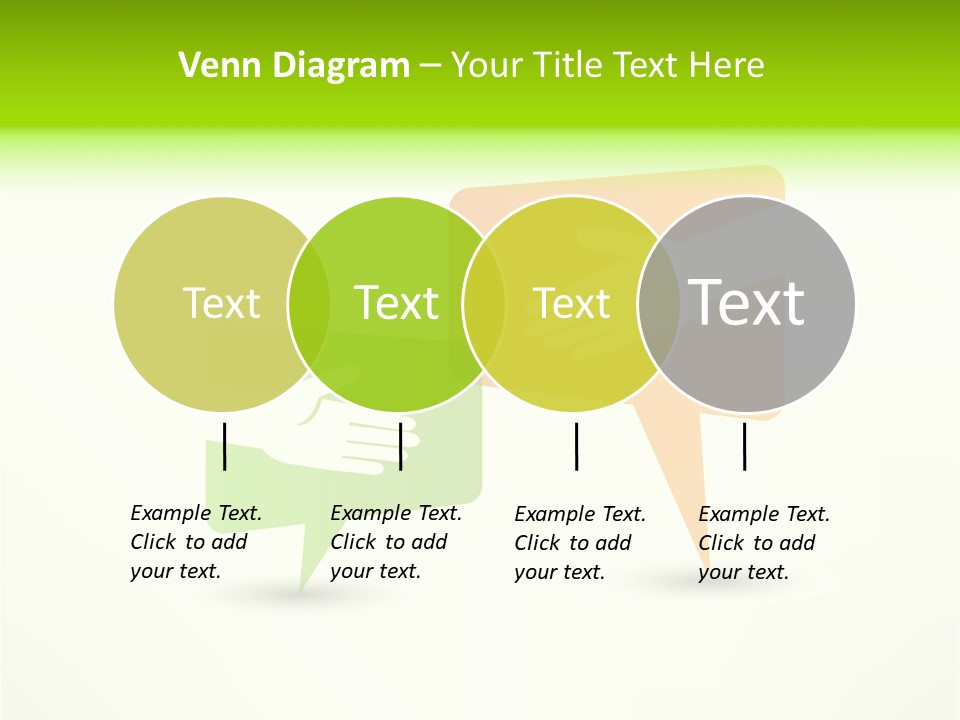 Venn Diagram – Your Title Text Here

Text

Text

Text

Text

Example Text. Click to add your text.

Example Text. Click to add your text.

Example Text. Click to add your text.

Example Text. Click to add your text.